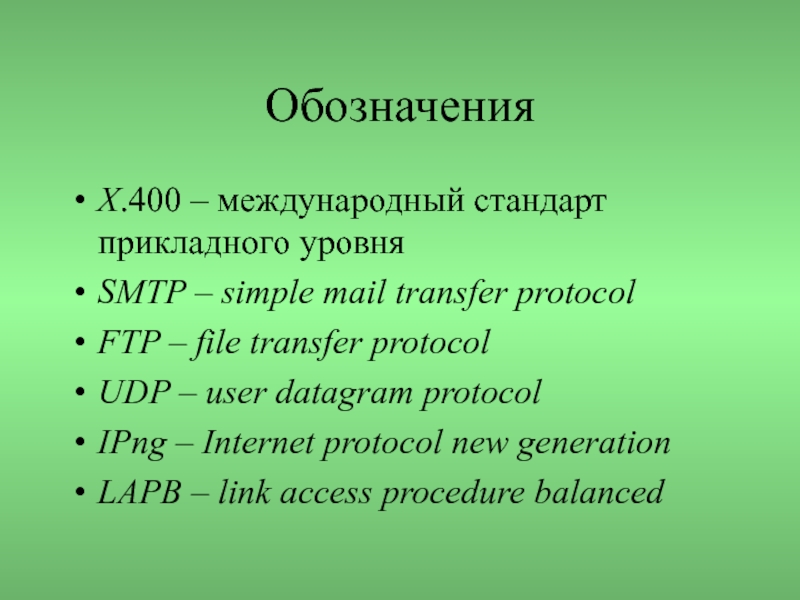 Обозначения

• X.400 – международный стандарт прикладного уровня
• SMTP – simple mail transfer protocol
• FTP – file transfer protocol
• UDP – user datagram protocol
• IPng – Internet protocol new generation
• LAPB – link access procedure balanced